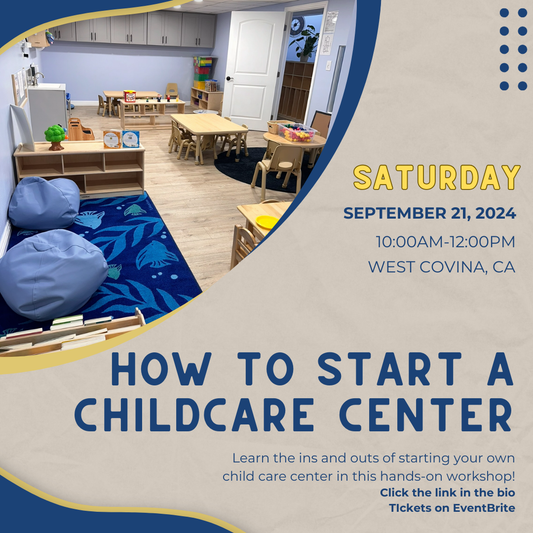 SATURDAY
SEPTEMBER 21, 2024
10:00AM-12:00PM
WEST COVINA, CA

HOW TO START A CHILDCARE CENTER

Learn the ins and outs of starting your own child care center in this hands-on workshop!
Click the link in the bio
TIckets on EventBrite